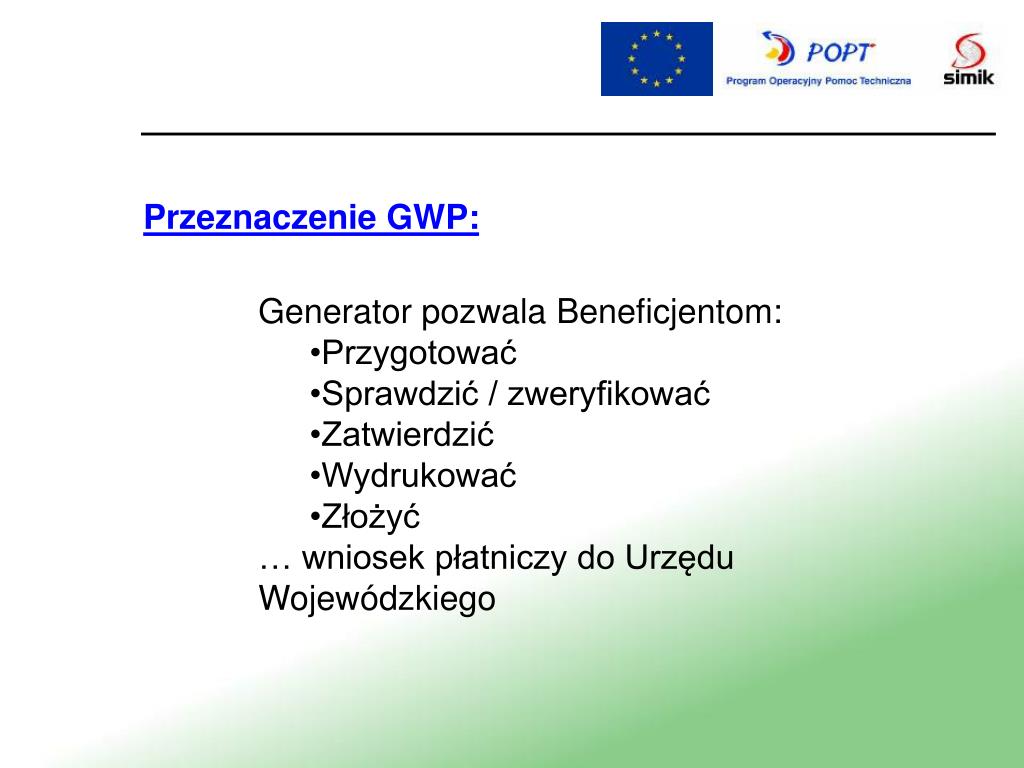 POPT
Program Operacyjny Pomoc Techniczna
simik

Przeznaczenie GWP:

Generator pozwala Beneficjentom:
•Przygotować
•Sprawdzić / zweryfikować
•Zatwierdzić
•Wydrukować
•Złożyć
… wniosek płatniczy do Urzędu Wojewódzkiego